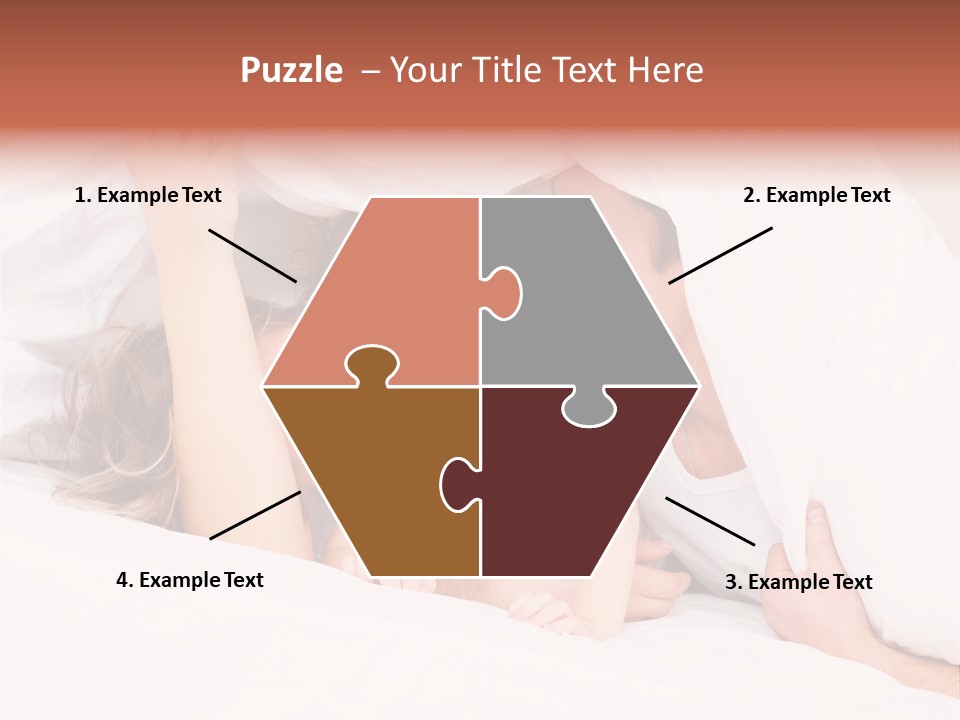 Puzzle – Your Title Text Here

1. Example Text

2. Example Text

4. Example Text

3. Example Text